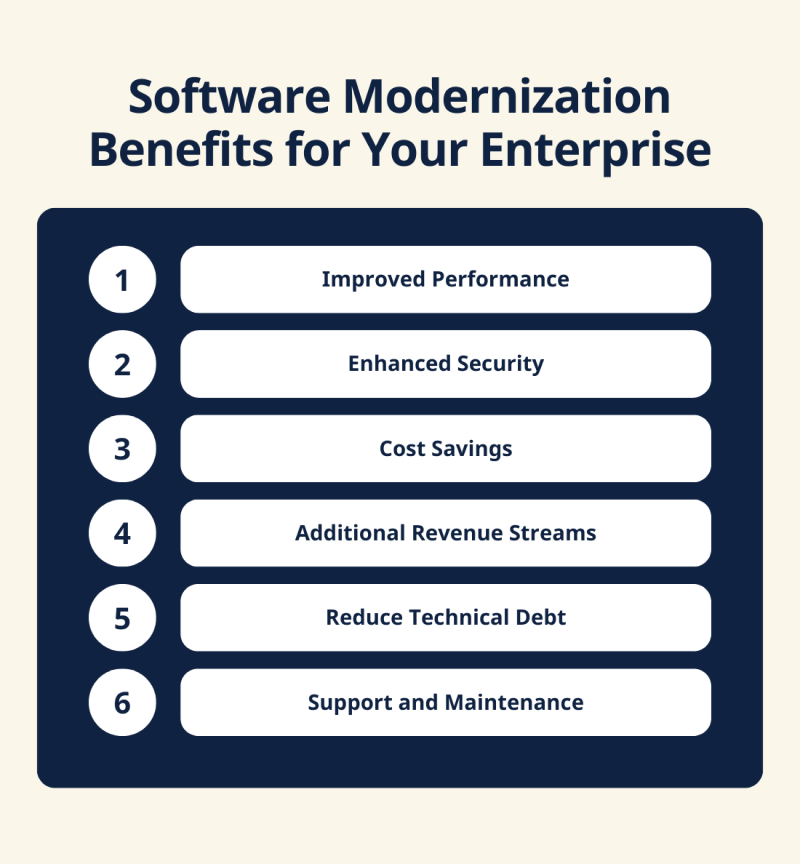 Software Modernization Benefits for Your Enterprise

1 Improved Performance

2 Enhanced Security

3 Cost Savings

4 Additional Revenue Streams

5 Reduce Technical Debt

6 Support and Maintenance